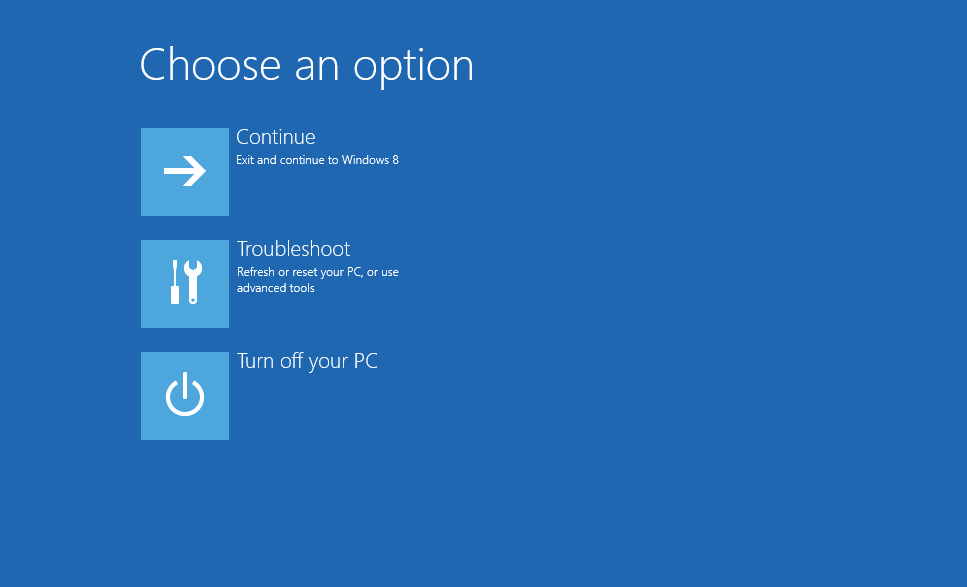 Choose an option

Continue
Exit and continue to Windows 8

Troubleshoot
Refresh or reset your PC, or use advanced tools

Turn off your PC